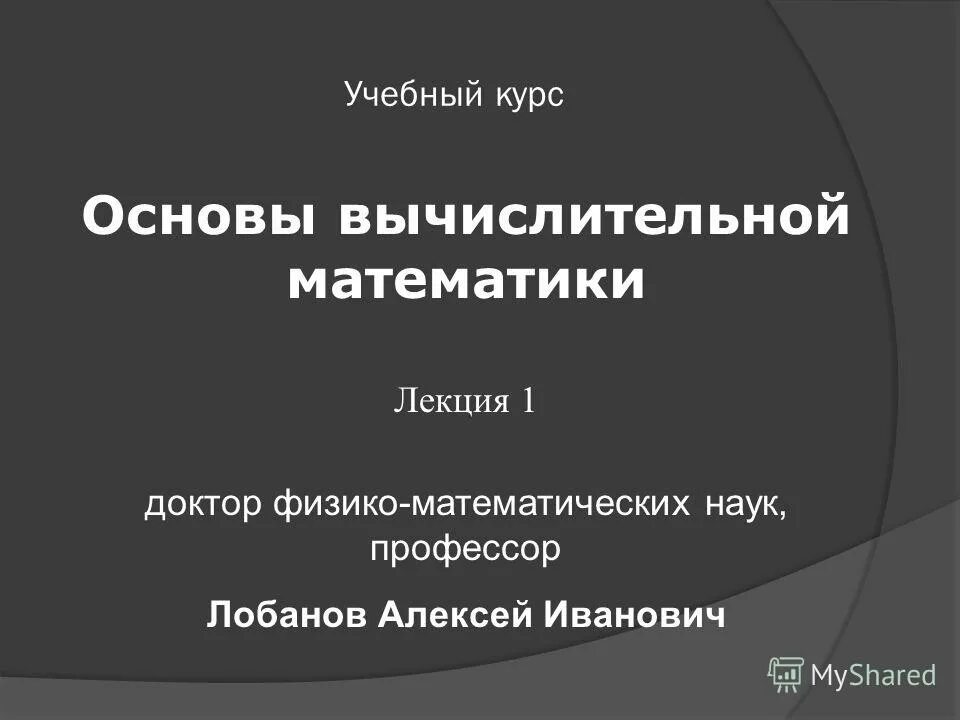 Учебный курс

Основы вычислительной математики

Лекция 1

доктор физико-математических наук, профессор

Лобанов Алексей Иванович

MyShared